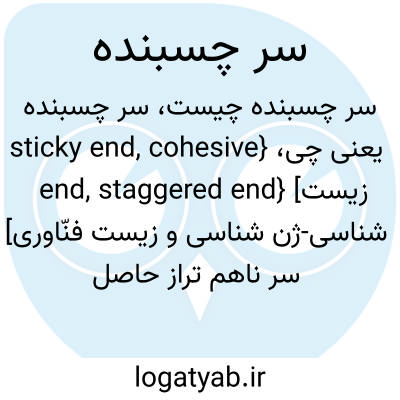 سر چسبنده

سر چسبنده چیست، سر چسبنده یعنی چی، {sticky end, cohesive end, staggered end} [زیست شناسی-ژن شناسی و زیست فنّاوری] سر ناهم تراز حاصل

logatyab.ir